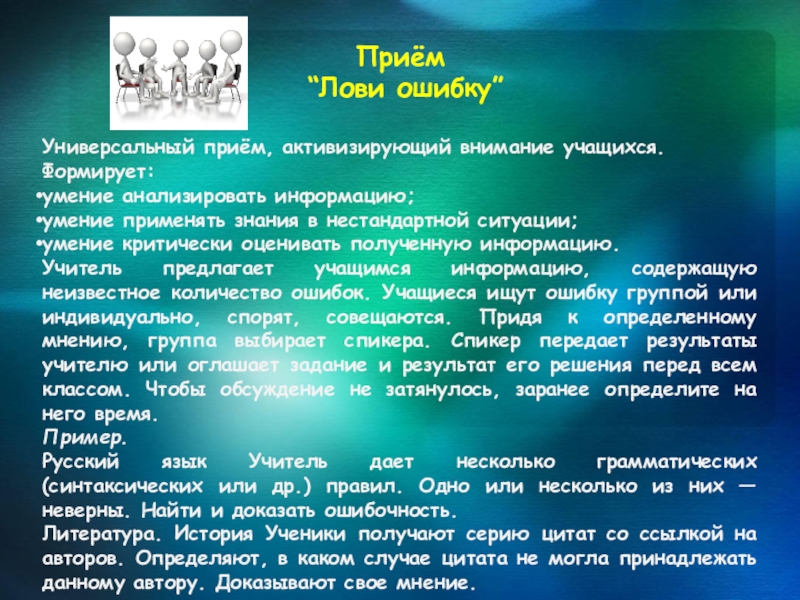 Приём
“Лови ошибку”

Универсальный приём, активизирующий внимание учащихся.
Формирует:
•умение анализировать информацию;
•умение применять знания в нестандартной ситуации;
•умение критически оценивать полученную информацию.
Учитель предлагает учащимся информацию, содержащую неизвестное количество ошибок. Учащиеся ищут ошибку группой или индивидуально, спорят, совещаются. Придя к определенному мнению, группа выбирает спикера. Спикер передает результаты учителю или оглашает задание и результат его решения перед всем классом. Чтобы обсуждение не затянулось, заранее определите на него время.
Пример.
Русский язык Учитель дает несколько грамматических (синтаксических или др.) правил. Одно или несколько из них — неверны. Найти и доказать ошибочность.
Литература. История Ученики получают серию цитат со ссылкой на авторов. Определяют, в каком случае цитата не могла принадлежать данному автору. Доказывают свое мнение.